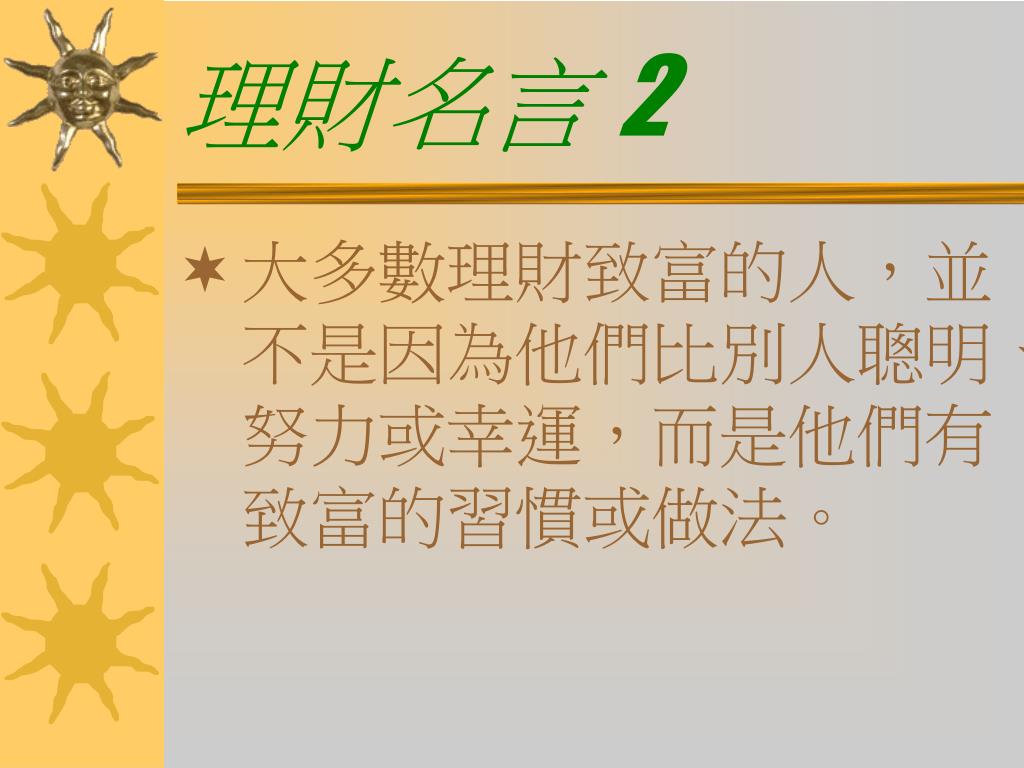 理財名言 2

大多數理財致富的人，並不是因為他們比別人聰明、努力或幸運，而是他們有致富的習慣或做法。